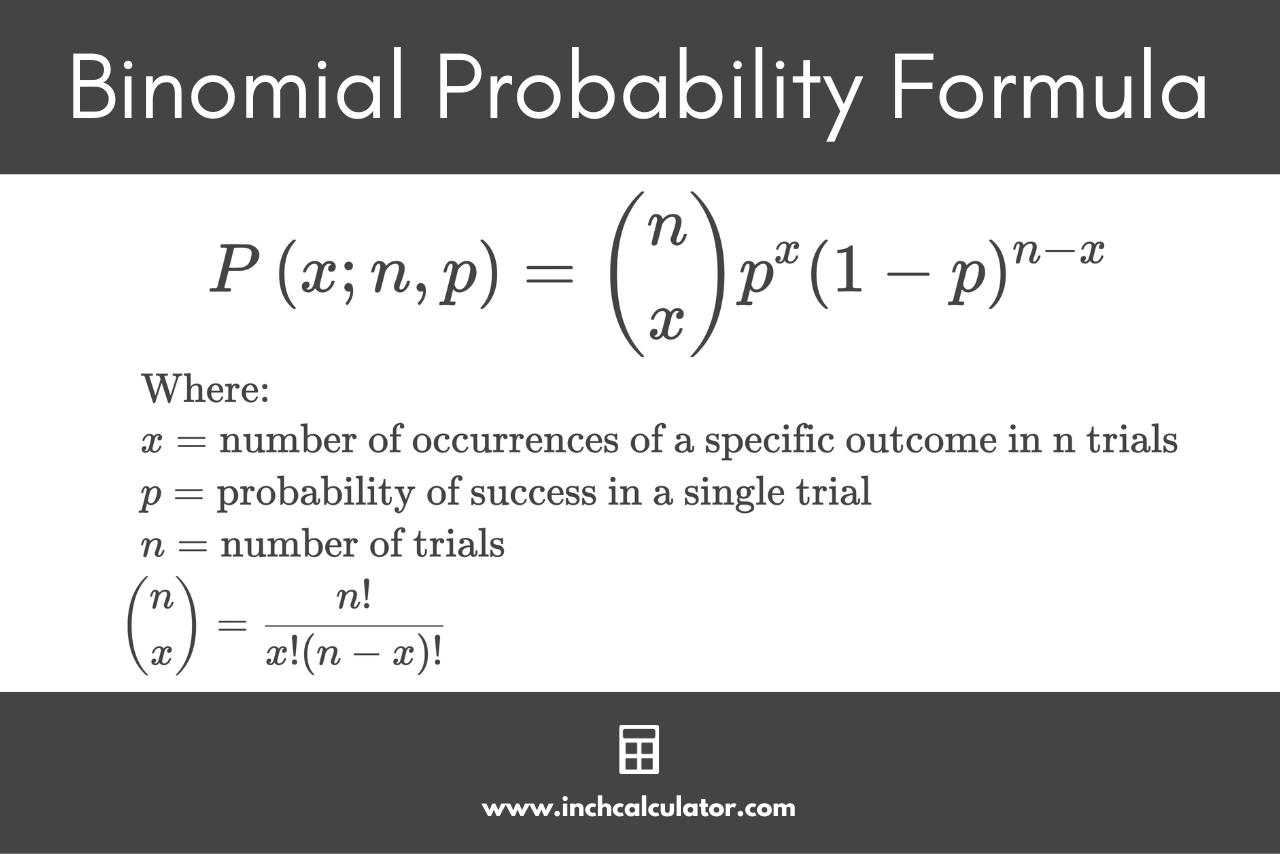 Binomial Probability Formula

$P(x; n, p) = \binom{n}{x} p^x (1-p)^{n-x}$

Where:
$x =$ number of occurrences of a specific outcome in n trials
$p =$ probability of success in a single trial
$n =$ number of trials
$\binom{n}{x} = \frac{n!}{x!(n-x)!}$

www.inchcalculator.com